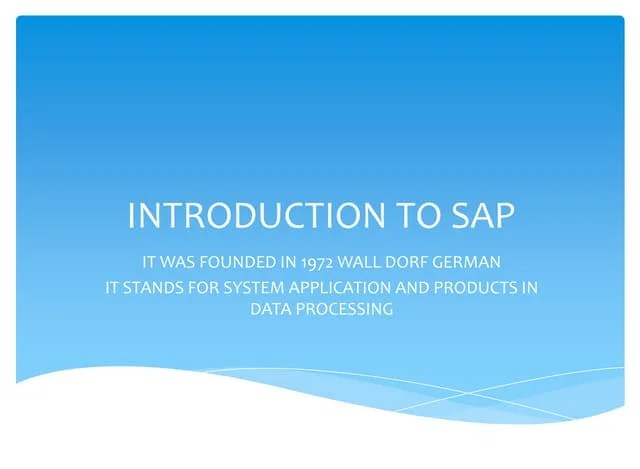 INTRODUCTION TO SAP

IT WAS FOUNDED IN 1972 WALL DORF GERMAN
IT STANDS FOR SYSTEM APPLICATION AND PRODUCTS IN DATA PROCESSING